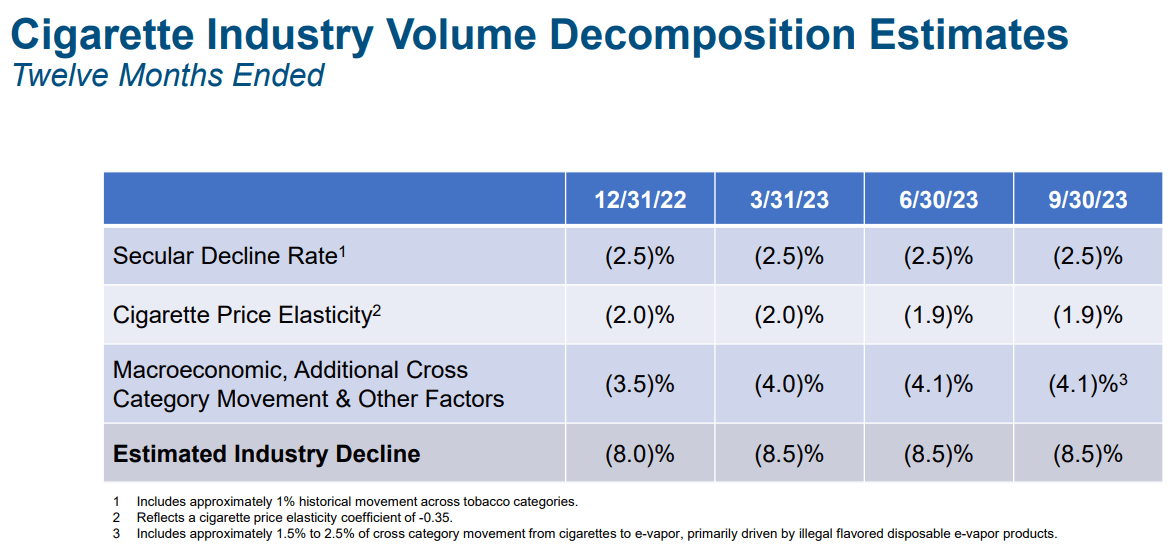 Cigarette Industry Volume Decomposition Estimates
Twelve Months Ended

| | 12/31/22 | 3/31/23 | 6/30/23 | 9/30/23 |
|---|---|---|---|---|
| Secular Decline Rate$^1$ | (2.5)% | (2.5)% | (2.5)% | (2.5)% |
| Cigarette Price Elasticity$^2$ | (2.0)% | (2.0)% | (1.9)% | (1.9)% |
| Macroeconomic, Additional Cross Category Movement & Other Factors | (3.5)% | (4.0)% | (4.1)% | (4.1)%$^3$ |
| **Estimated Industry Decline** | (8.0)% | (8.5)% | (8.5)% | (8.5)% |

1 Includes approximately 1% historical movement across tobacco categories.
2 Reflects a cigarette price elasticity coefficient of -0.35.
3 Includes approximately 1.5% to 2.5% of cross category movement from cigarettes to e-vapor, primarily driven by illegal flavored disposable e-vapor products.